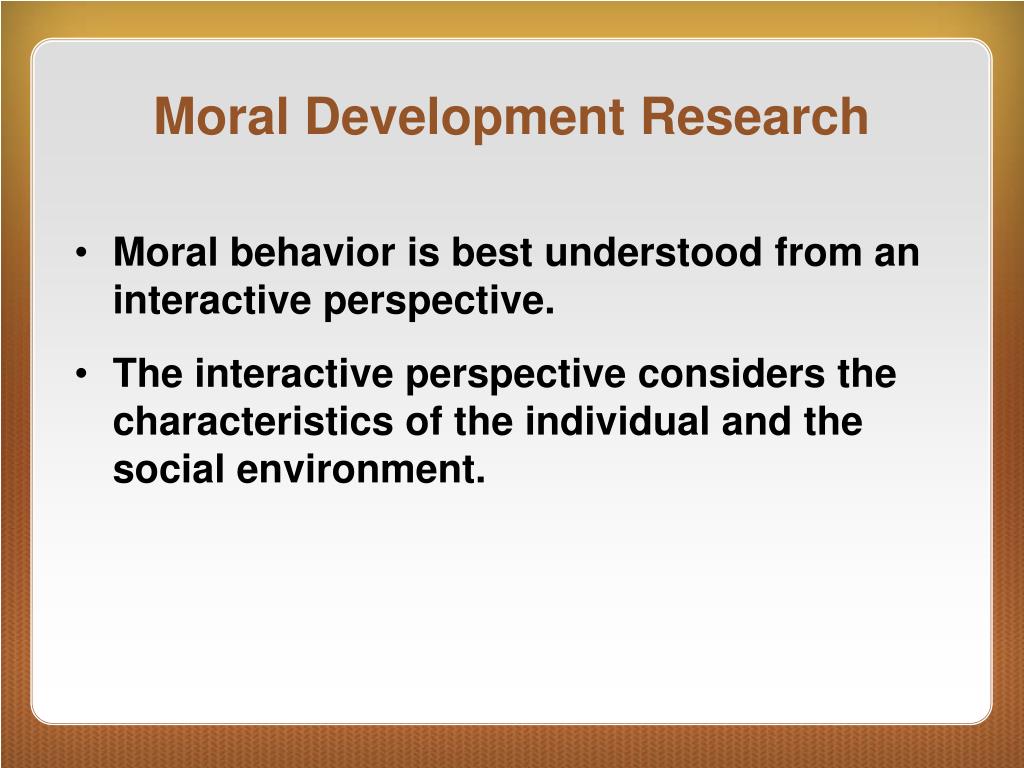 Moral Development Research

• Moral behavior is best understood from an interactive perspective.

• The interactive perspective considers the characteristics of the individual and the social environment.